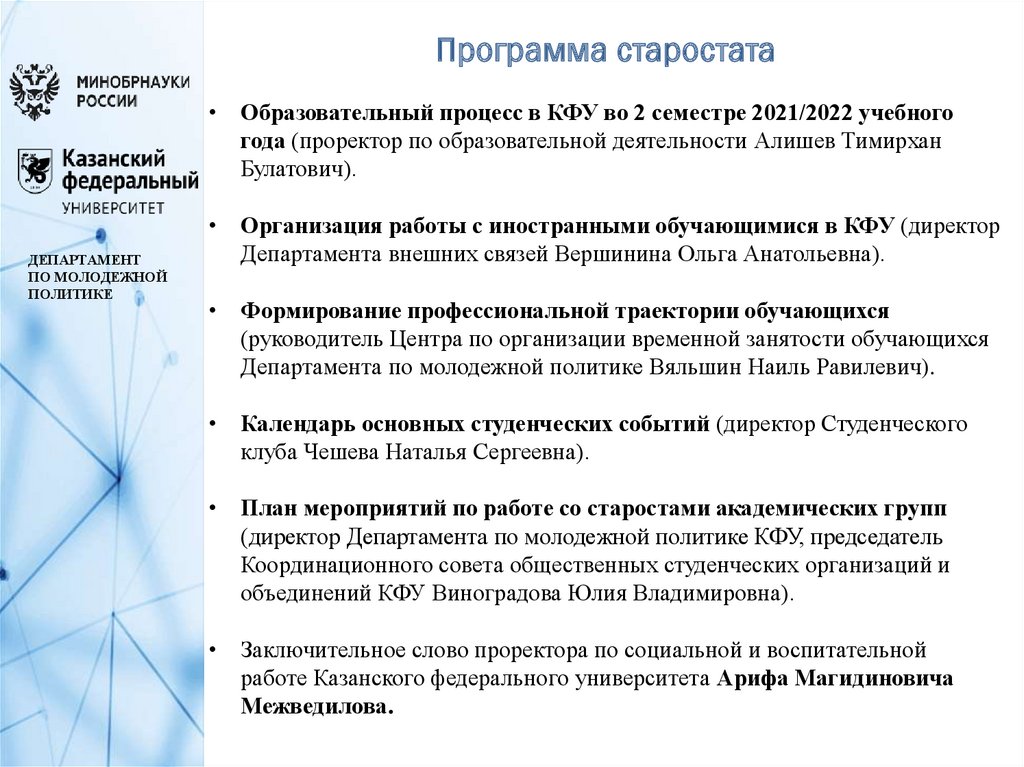 МИНОБРНАУКИ РОССИИ

Казанский федеральный УНИВЕРСИТЕТ

ДЕПАРТАМЕНТ ПО МОЛОДЕЖНОЙ ПОЛИТИКЕ

Программа старостата

• Образовательный процесс в КФУ во 2 семестре 2021/2022 учебного года (проректор по образовательной деятельности Алишев Тимирхан Булатович).

• Организация работы с иностранными обучающимися в КФУ (директор Департамента внешних связей Вершинина Ольга Анатольевна).

• Формирование профессиональной траектории обучающихся (руководитель Центра по организации временной занятости обучающихся Департамента по молодежной политике Вяльшин Наиль Равилевич).

• Календарь основных студенческих событий (директор Студенческого клуба Чешева Наталья Сергеевна).

• План мероприятий по работе со старостами академических групп (директор Департамента по молодежной политике КФУ, председатель Координационного совета общественных студенческих организаций и объединений КФУ Виноградова Юлия Владимировна).

• Заключительное слово проректора по социальной и воспитательной работе Казанского федерального университета Арифа Магидиновича Межведилова.